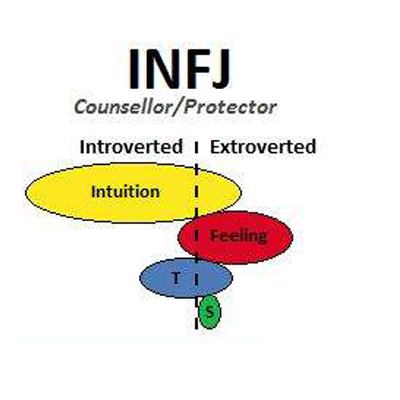 INFJ
Counsellor/Protector

Introverted Extroverted

Intuition

Feeling

T

S